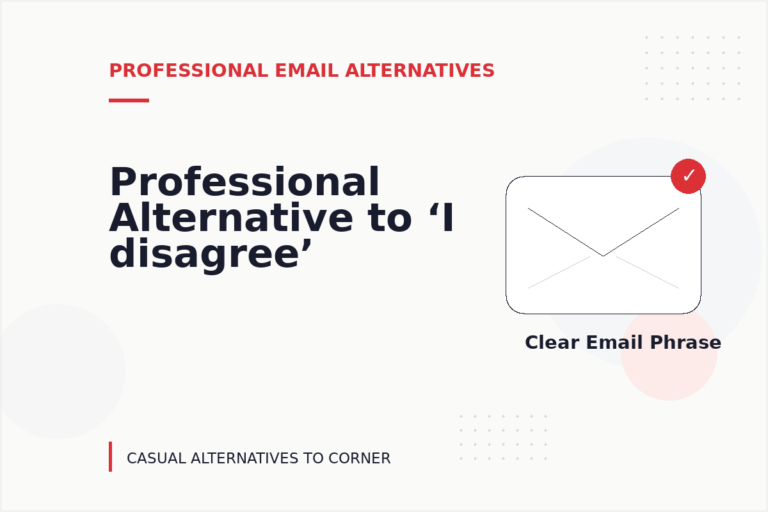 PROFESSIONAL EMAIL ALTERNATIVES

Professional Alternative to ‘I disagree’

✓

Clear Email Phrase

CASUAL ALTERNATIVES TO CORNER